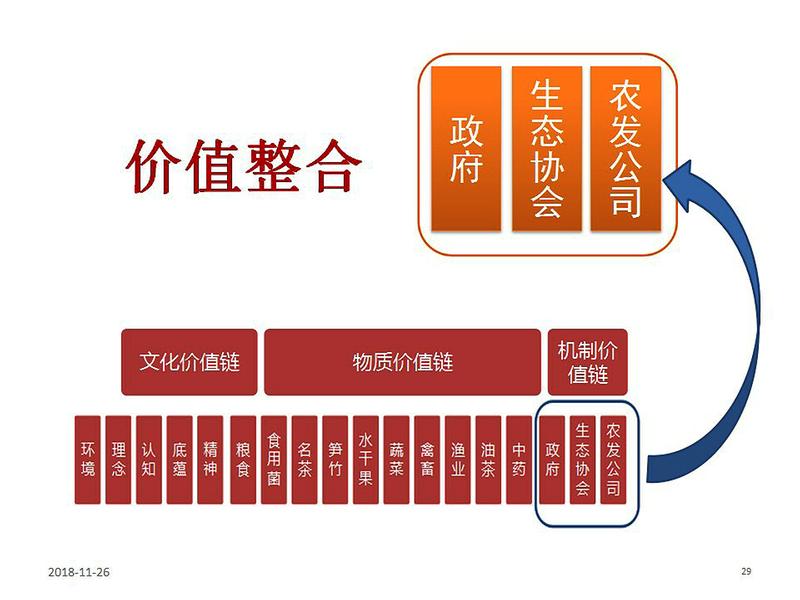 价值整合

政府

生态协会

农发公司

文化价值链

物质价值链

机制价值链

环境

理念

认知

底蕴

精神

粮食

食用菌

名茶

笋竹

水干果

蔬菜

禽畜

渔业

油茶

中药

政府

生态协会

农发公司

2018-11-26

29